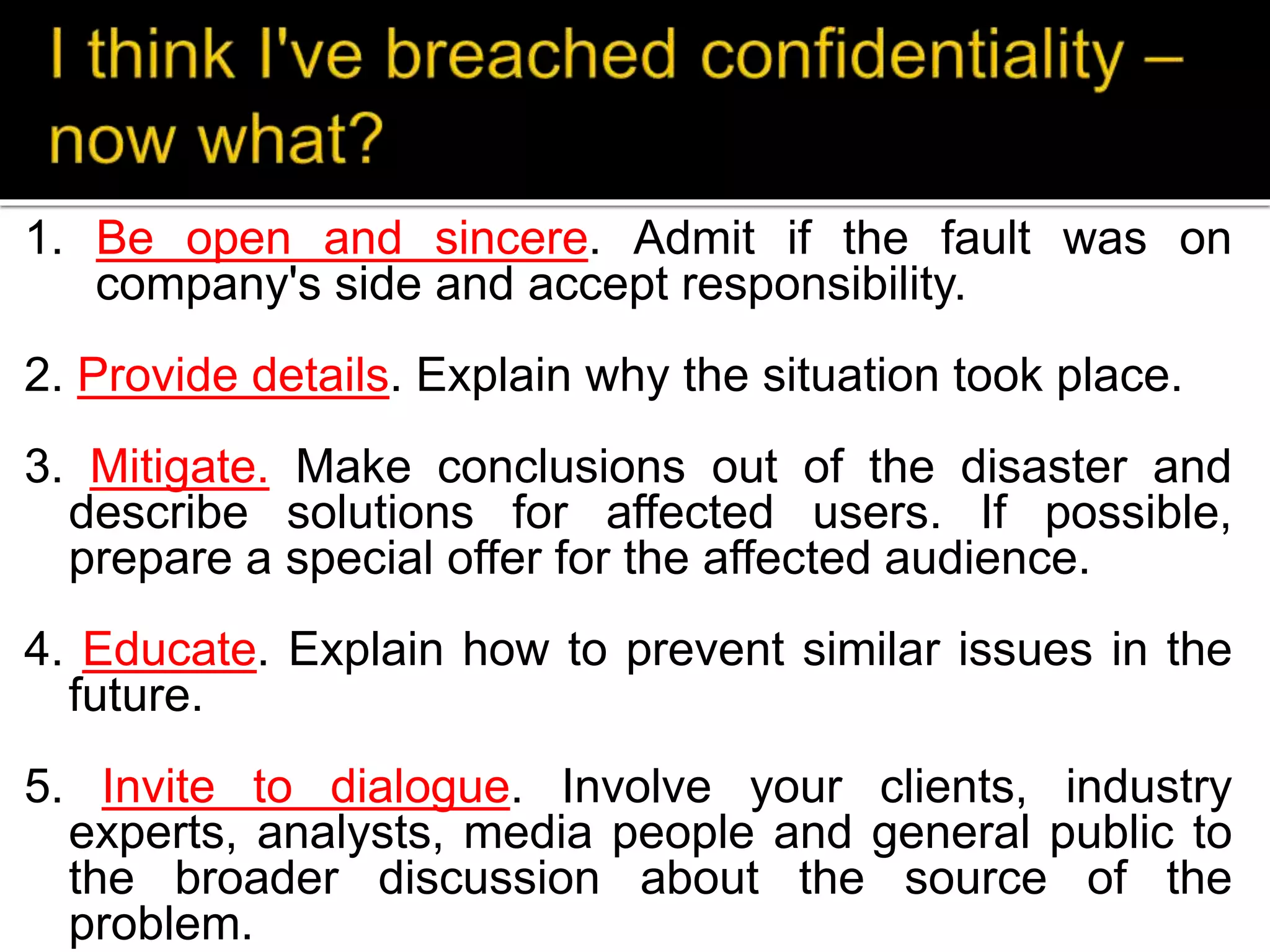 I think I've breached confidentiality – now what?

1. Be open and sincere. Admit if the fault was on company's side and accept responsibility.

2. Provide details. Explain why the situation took place.

3. Mitigate. Make conclusions out of the disaster and describe solutions for affected users. If possible, prepare a special offer for the affected audience.

4. Educate. Explain how to prevent similar issues in the future.

5. Invite to dialogue. Involve your clients, industry experts, analysts, media people and general public to the broader discussion about the source of the problem.